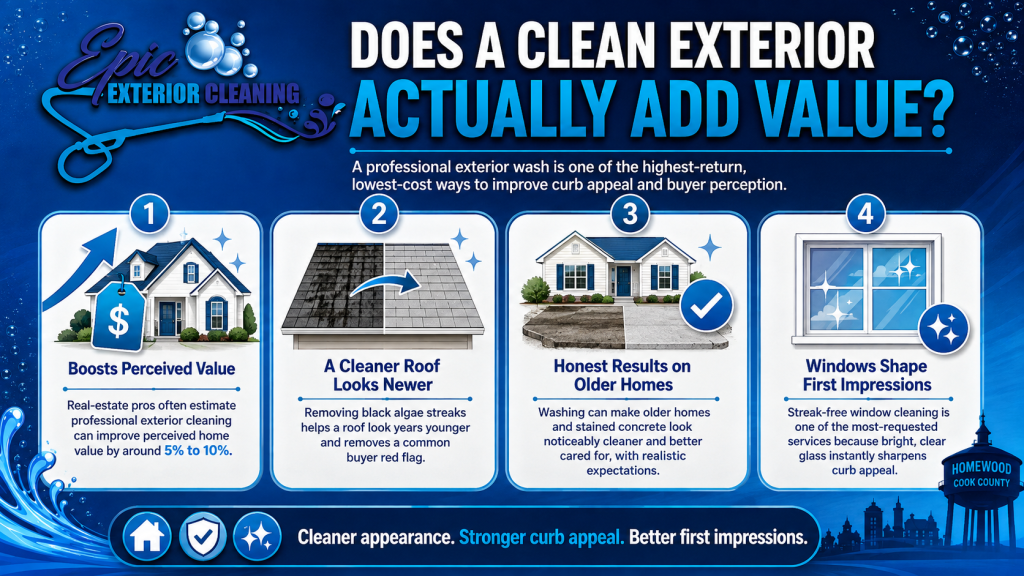 Epic EXTERIOR CLEANING

DOES A CLEAN EXTERIOR ACTUALLY ADD VALUE?

A professional exterior wash is one of the highest-return, lowest-cost ways to improve curb appeal and buyer perception.

1
$
Boosts Perceived Value
Real-estate pros often estimate professional exterior cleaning can improve perceived home value by around 5% to 10%.

2
A Cleaner Roof Looks Newer
Removing black algae streaks helps a roof look years younger and removes a common buyer red flag.

3
Honest Results on Older Homes
Washing can make older homes and stained concrete look noticeably cleaner and better cared for, with realistic expectations.

4
Windows Shape First Impressions
Streak-free window cleaning is one of the most-requested services because bright, clear glass instantly sharpens curb appeal.

HOMEWOOD
COOK COUNTY

Cleaner appearance. Stronger curb appeal. Better first impressions.